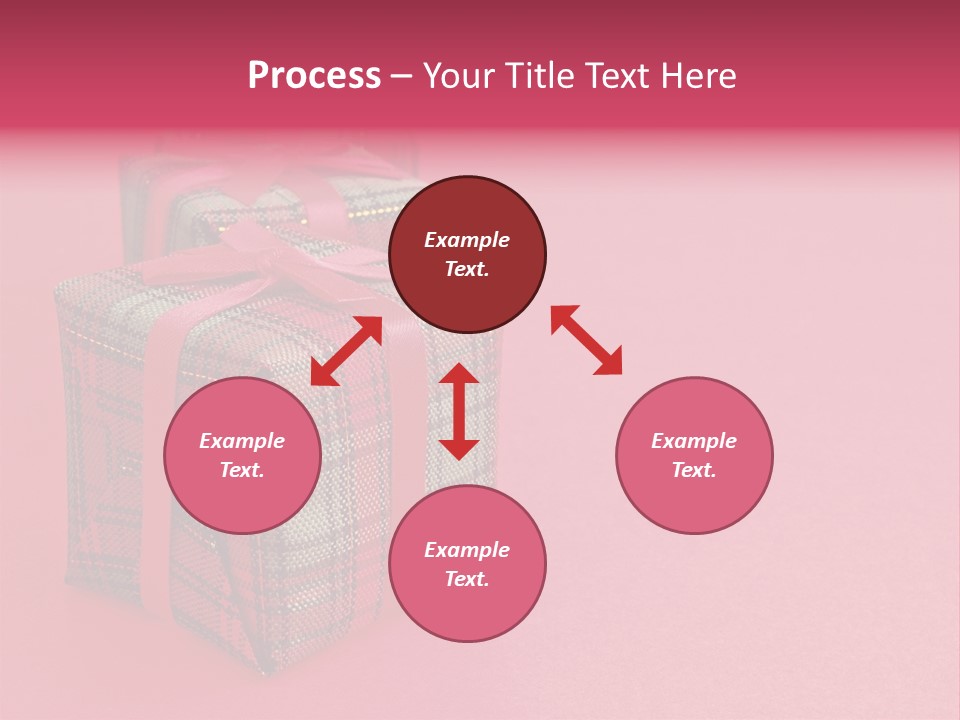 Process – Your Title Text Here

Example Text.

Example Text.

Example Text.

Example Text.